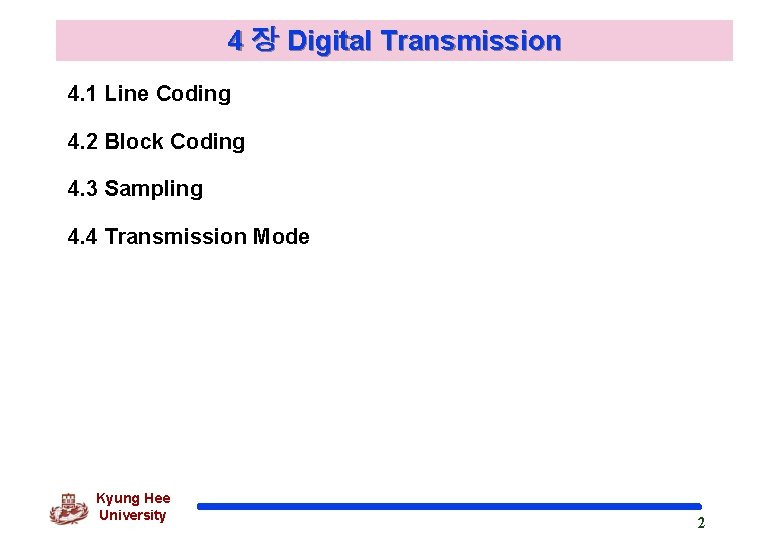 4 장 Digital Transmission

4.1 Line Coding

4.2 Block Coding

4.3 Sampling

4.4 Transmission Mode

Kyung Hee University

2